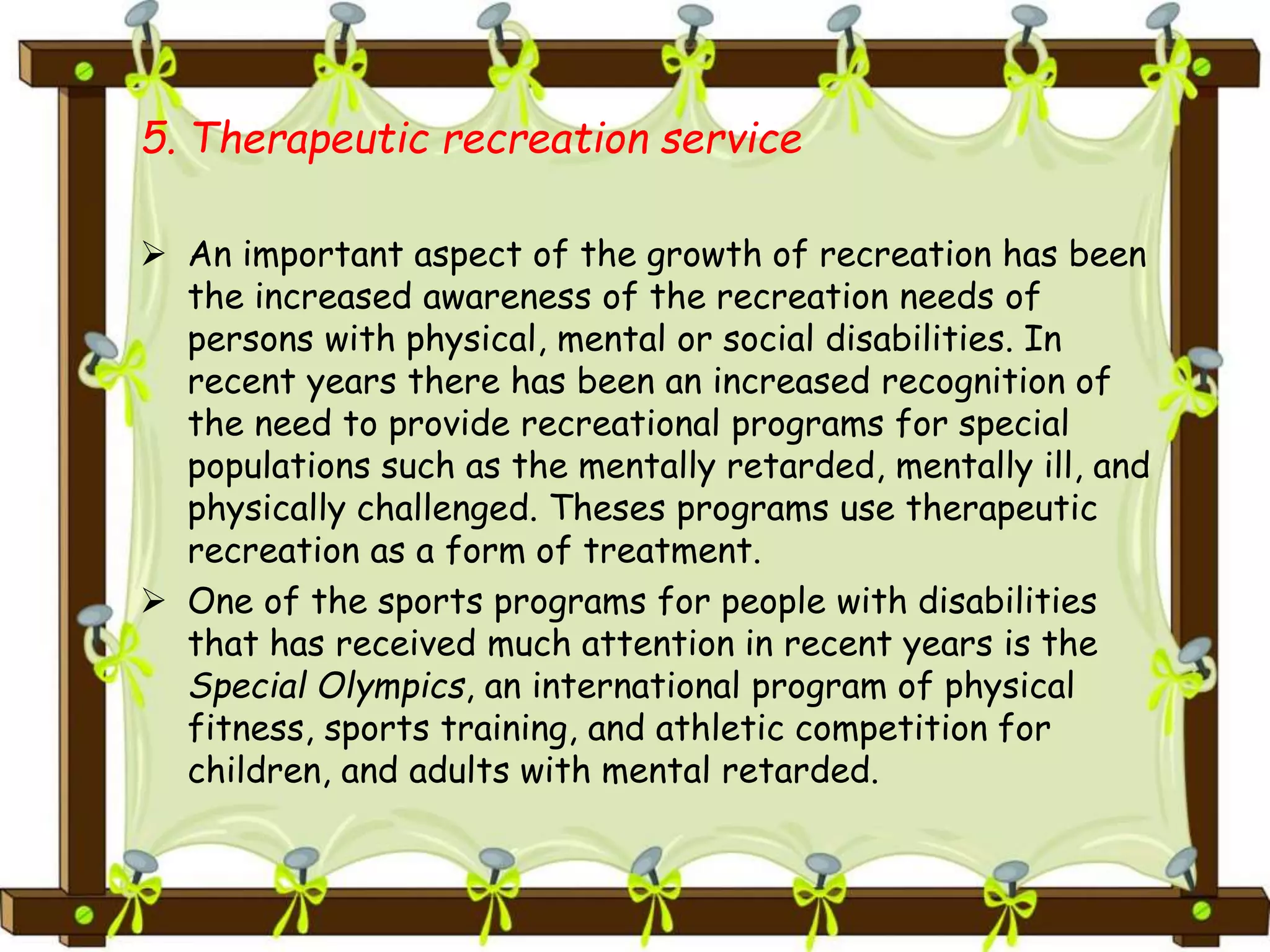 5. Therapeutic recreation service

➢ An important aspect of the growth of recreation has been the increased awareness of the recreation needs of persons with physical, mental or social disabilities. In recent years there has been an increased recognition of the need to provide recreational programs for special populations such as the mentally retarded, mentally ill, and physically challenged. Theses programs use therapeutic recreation as a form of treatment.

➢ One of the sports programs for people with disabilities that has received much attention in recent years is the Special Olympics, an international program of physical fitness, sports training, and athletic competition for children, and adults with mental retarded.